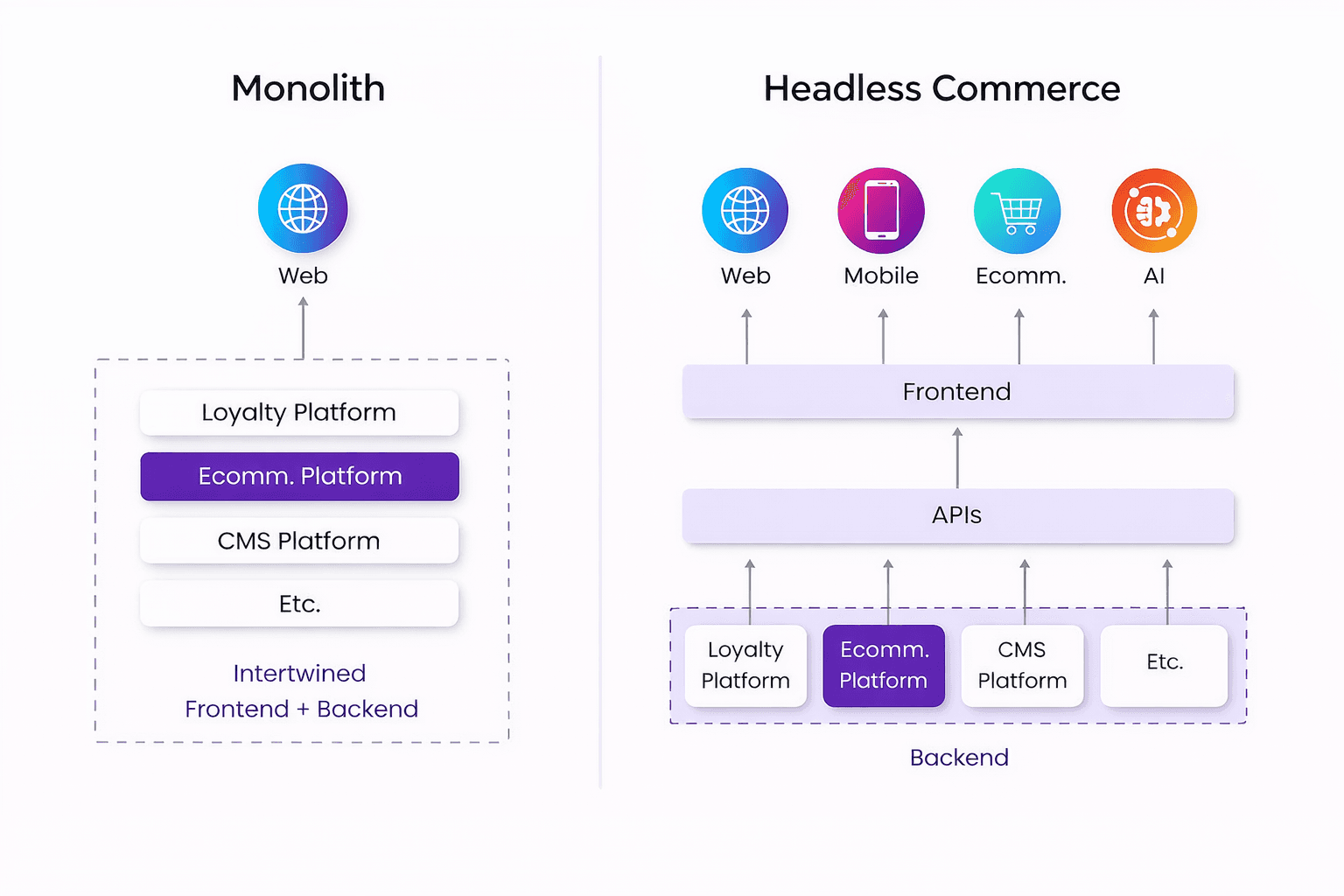 Monolith

Web

Loyalty Platform

Ecomm. Platform

CMS Platform

Etc.

Intertwined
Frontend + Backend

Headless Commerce

Web

Mobile

Ecomm.

AI

Frontend

APIs

Loyalty Platform

Ecomm. Platform

CMS Platform

Etc.

Backend